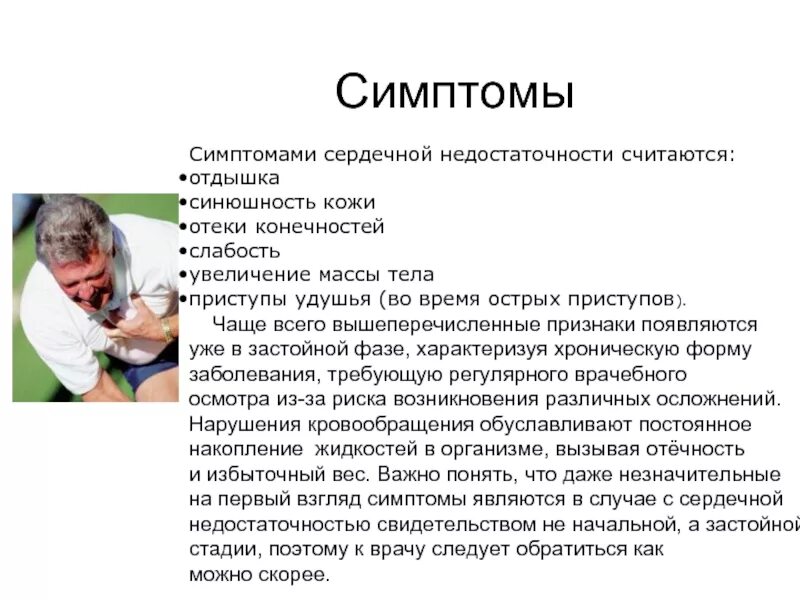 Симптомы

Симптомами сердечной недостаточности считаются:
•отдышка
•синюшность кожи
•отеки конечностей
•слабость
•увеличение массы тела
•приступы удушья (во время острых приступов).

Чаще всего вышеперечисленные признаки появляются уже в застойной фазе, характеризуя хроническую форму заболевания, требующую регулярного врачебного осмотра из-за риска возникновения различных осложнений. Нарушения кровообращения обуславливают постоянное накопление жидкостей в организме, вызывая отёчность и избыточный вес. Важно понять, что даже незначительные на первый взгляд симптомы являются в случае с сердечной недостаточностью свидетельством не начальной, а застойной стадии, поэтому к врачу следует обратиться как можно скорее.